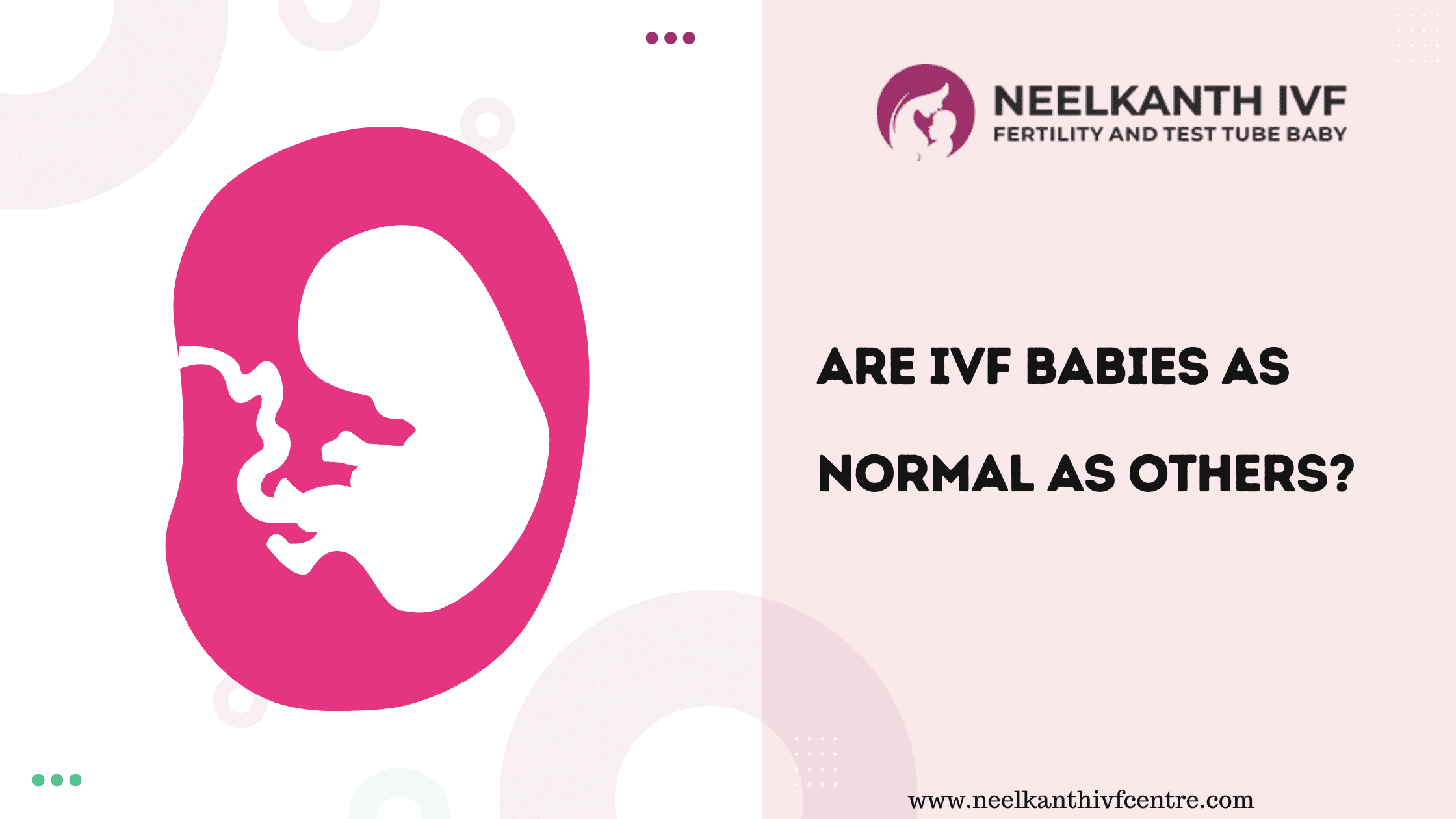 NEELKANTH IVF
FERTILITY AND TEST TUBE BABY

ARE IVF BABIES AS NORMAL AS OTHERS?

www.neelkanthivfcentre.com